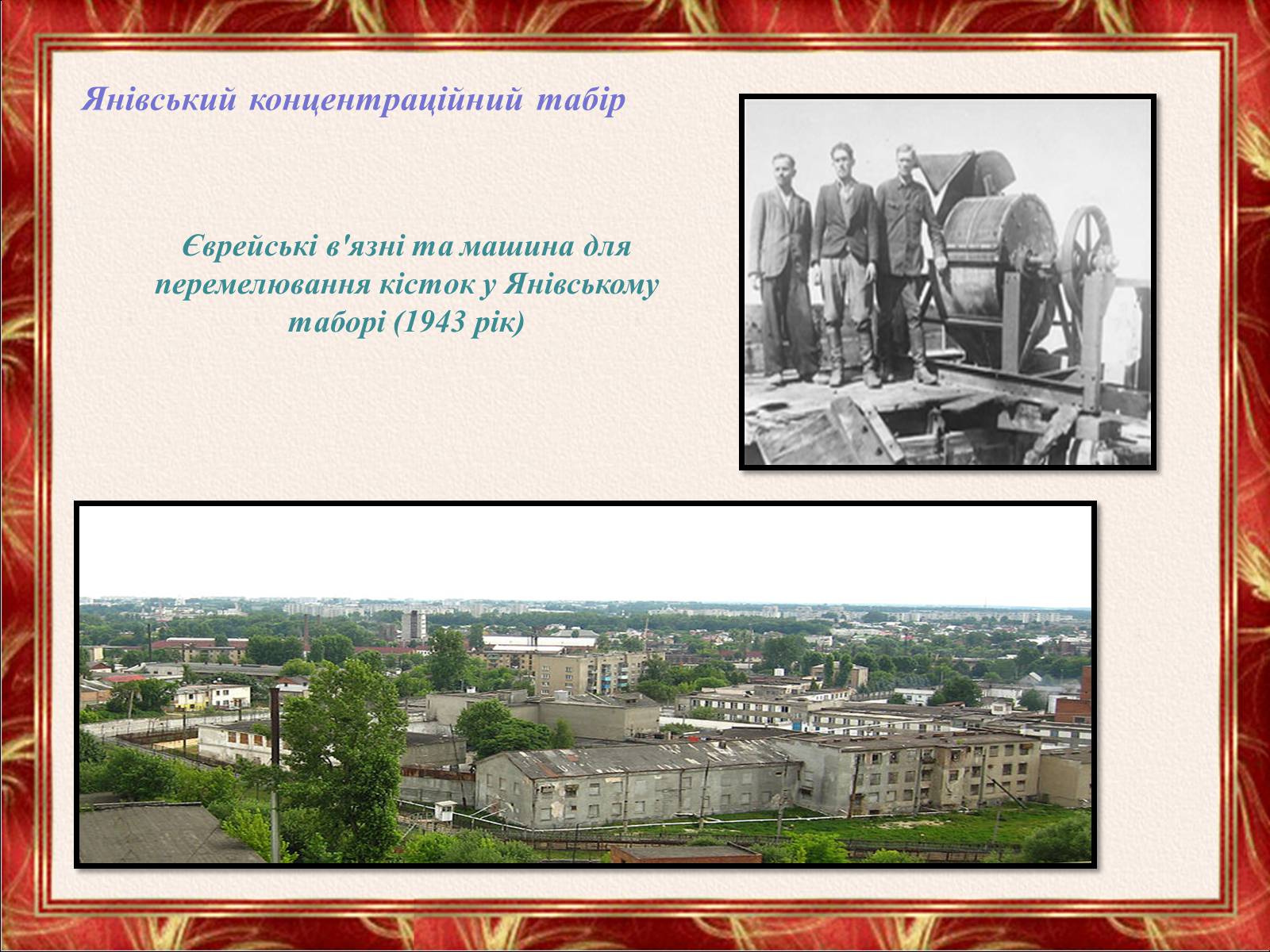 Янівський концентраційний табір

Єврейські в'язні та машина для перемелювання кісток у Янівському таборі (1943 рік)